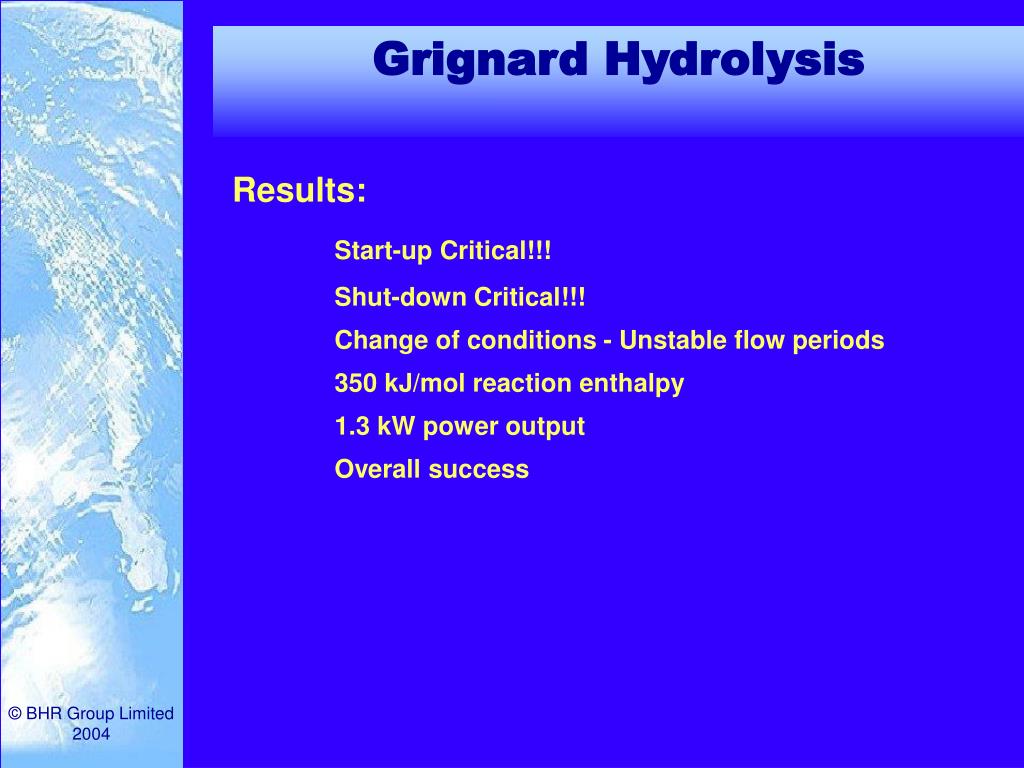 Grignard Hydrolysis

Results:

Start-up Critical!!!

Shut-down Critical!!!

Change of conditions - Unstable flow periods

350 kJ/mol reaction enthalpy

1.3 kW power output

Overall success

© BHR Group Limited 2004